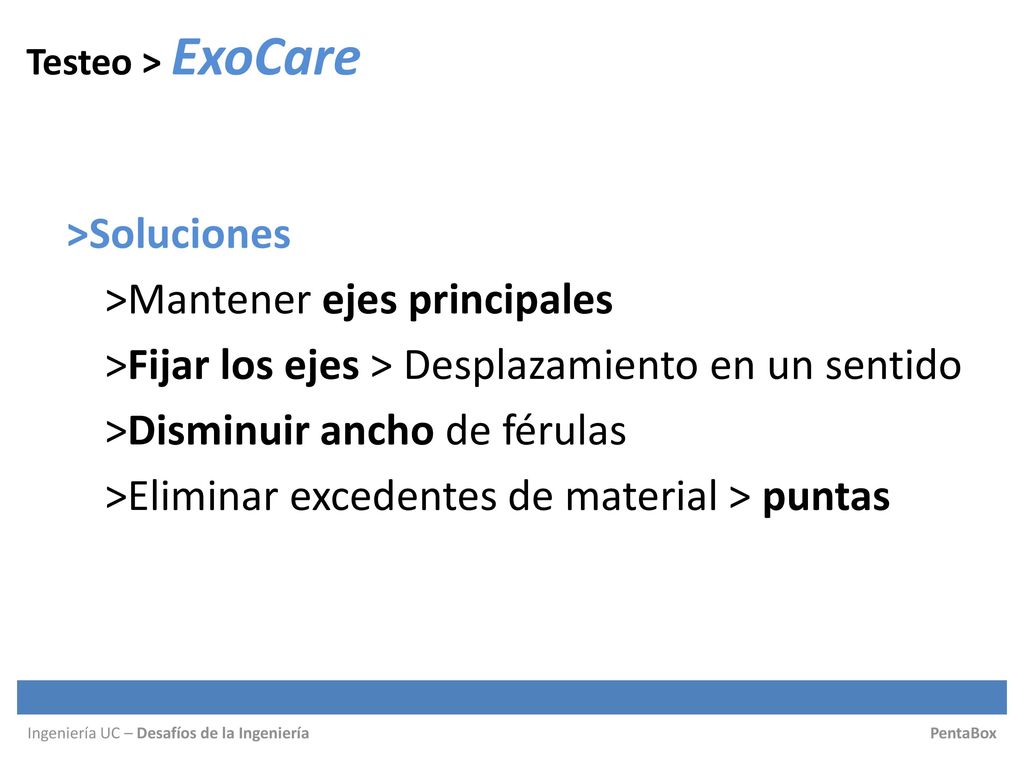 Testeo > ExoCare

>Soluciones

>Mantener ejes principales

>Fijar los ejes > Desplazamiento en un sentido

>Disminuir ancho de férulas

>Eliminar excedentes de material > puntas

Ingeniería UC – Desafíos de la Ingeniería

PentaBox